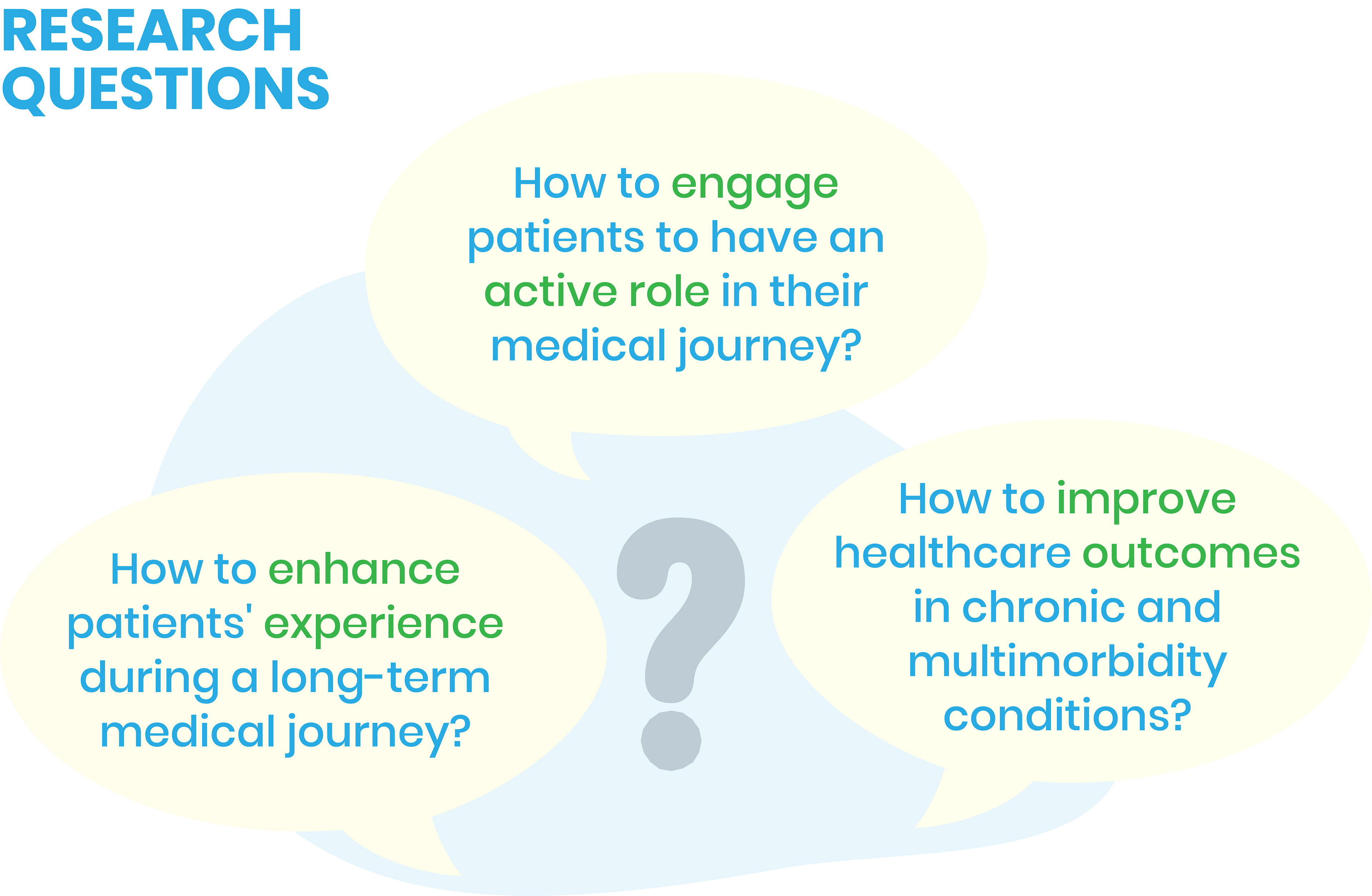 RESEARCH QUESTIONS

How to engage patients to have an active role in their medical journey?

How to enhance patients' experience during a long-term medical journey?

?

How to improve healthcare outcomes in chronic and multimorbidity conditions?